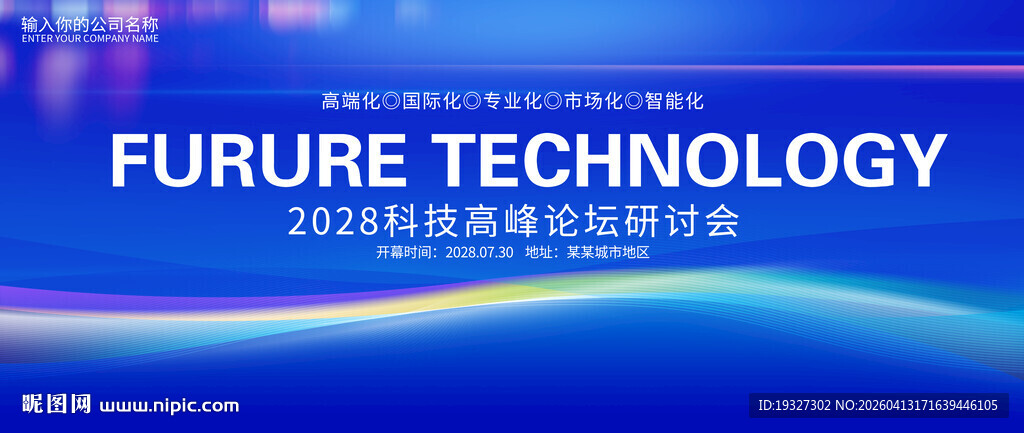 输入你的公司名称
ENTER YOUR COMPANY NAME

高端化◎国际化◎专业化◎市场化◎智能化

FURURE TECHNOLOGY

2028科技高峰论坛研讨会

开幕时间：2028.07.30　地址：某某城市地区

昵图网 www.nipic.com

ID:19327302 NO:20260413171639446105